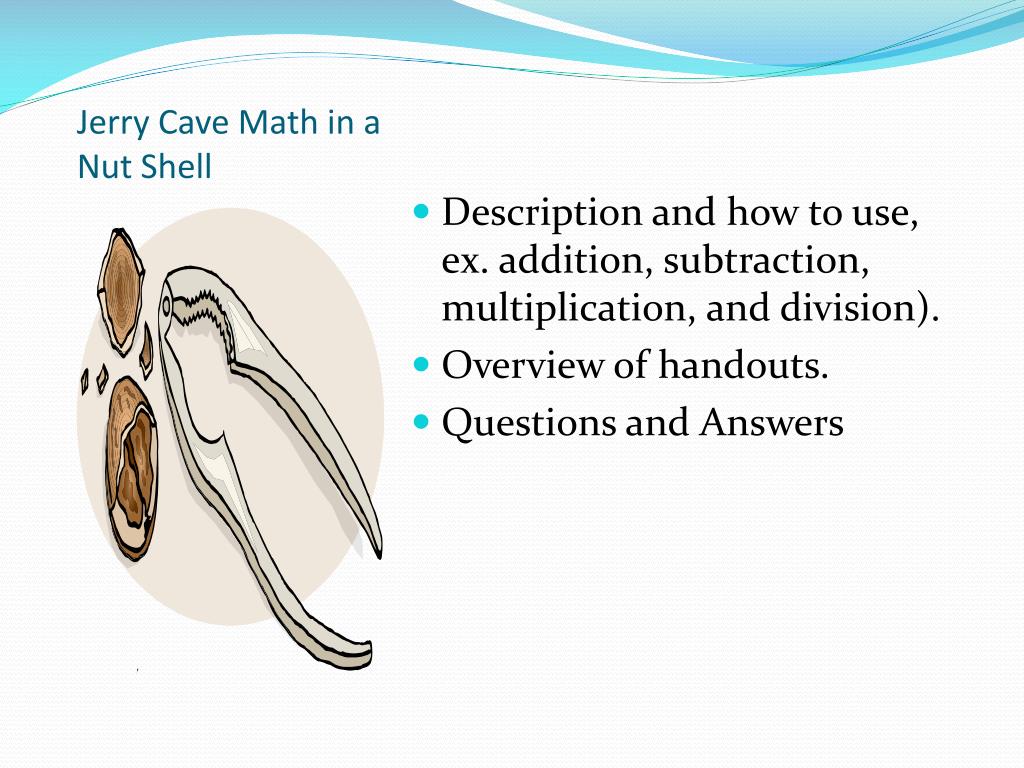 Jerry Cave Math in a Nut Shell

- Description and how to use, ex. addition, subtraction, multiplication, and division).
- Overview of handouts.
- Questions and Answers